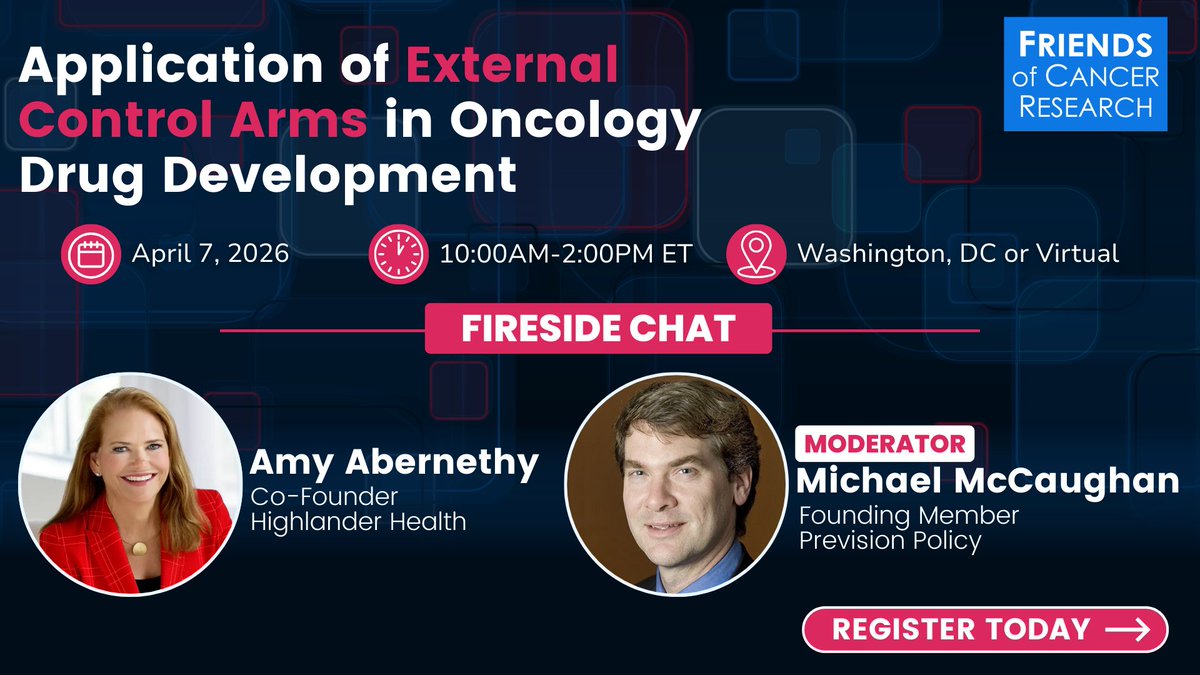 Application of External Control Arms in Oncology Drug Development

FRIENDS of CANCER RESEARCH

April 7, 2026

10:00AM-2:00PM ET

Washington, DC or Virtual

FIRESIDE CHAT

Amy Abernethy
Co-Founder
Highlander Health

MODERATOR
Michael McCaughan
Founding Member
Prevision Policy

REGISTER TODAY